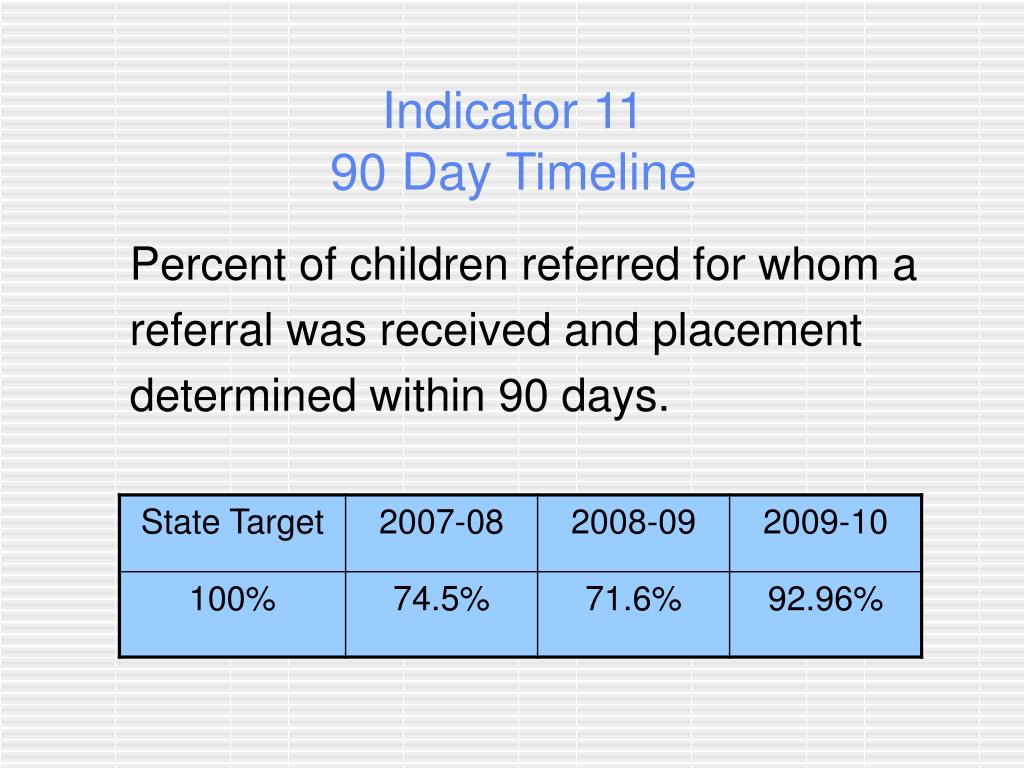 Indicator 11
90 Day Timeline

Percent of children referred for whom a referral was received and placement determined within 90 days.

| State Target | 2007-08 | 2008-09 | 2009-10 |
|---|---|---|---|
| 100% | 74.5% | 71.6% | 92.96% |